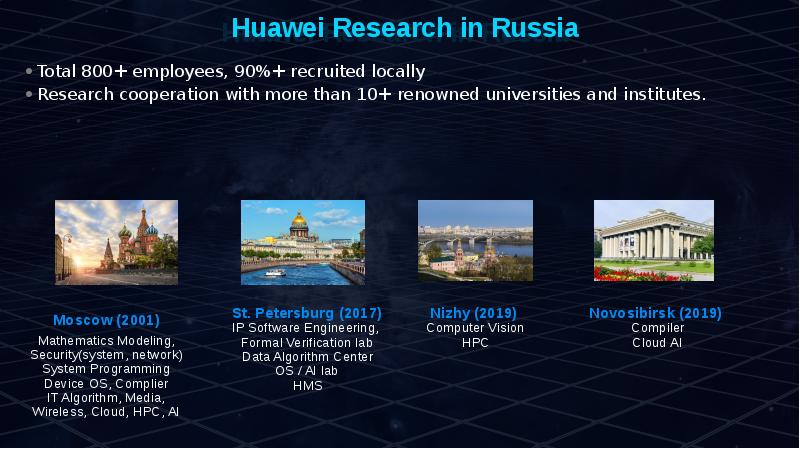 Huawei Research in Russia

• Total 800+ employees, 90%+ recruited locally
• Research cooperation with more than 10+ renowned universities and institutes.

Moscow (2001)
Mathematics Modeling,
Security(system, network)
System Programming
Device OS, Complier
IT Algorithm, Media,
Wireless, Cloud, HPC, AI

St. Petersburg (2017)
IP Software Engineering,
Formal Verification lab
Data Algorithm Center
OS / AI lab
HMS

Nizhy (2019)
Computer Vision
HPC

Novosibirsk (2019)
Compiler
Cloud AI